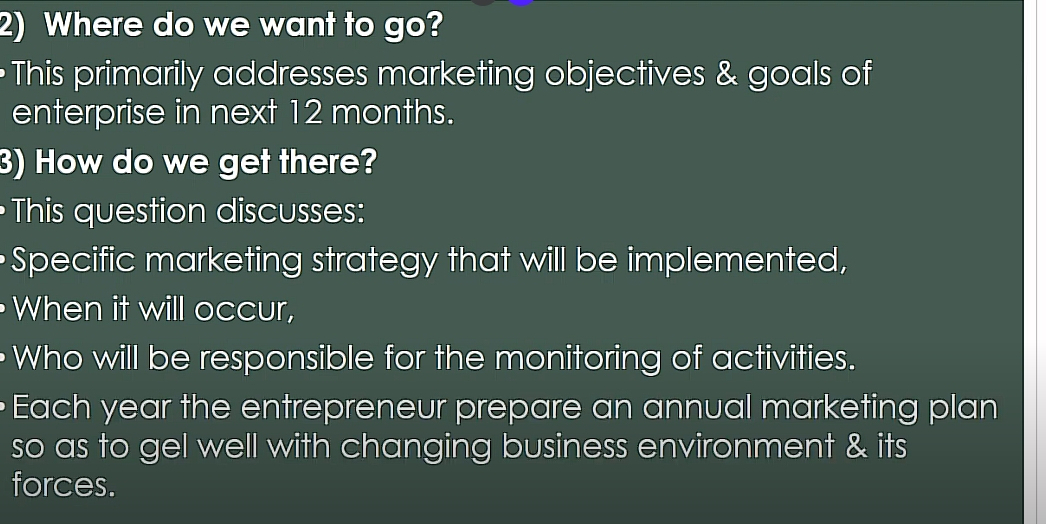 2) Where do we want to go?

• This primarily addresses marketing objectives & goals of enterprise in next 12 months.

3) How do we get there?

• This question discusses:

• Specific marketing strategy that will be implemented,

• When it will occur,

• Who will be responsible for the monitoring of activities.

• Each year the entrepreneur prepare an annual marketing plan so as to gel well with changing business environment & its forces.